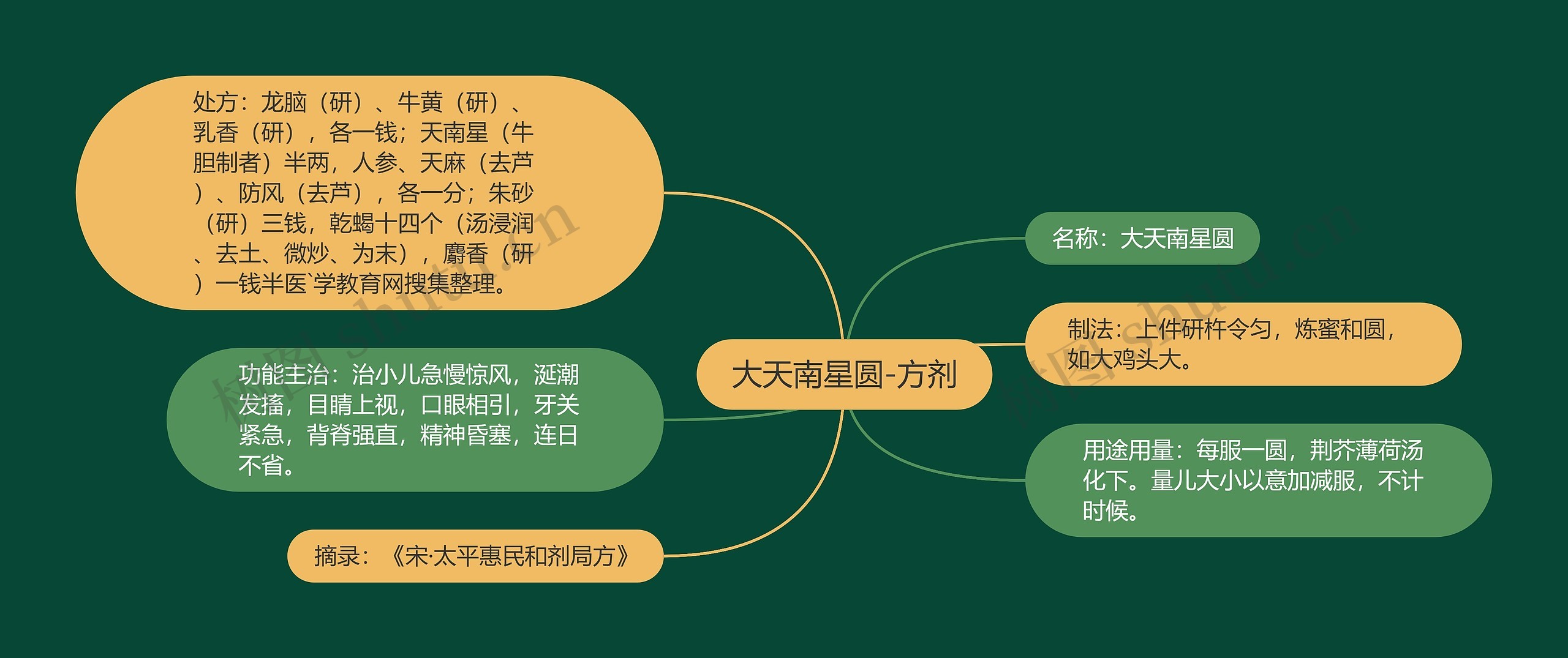 大天南星圆-方剂

处方：龙脑（研）、牛黄（研）、乳香（研），各一钱；天南星（牛胆制者）半两，人参、天麻（去芦）、防风（去芦），各一分；朱砂（研）三钱，乾蝎十四个（汤浸润、去土、微炒、为末），麝香（研）一钱半医`学教育网搜集整理。

功能主治：治小儿急慢惊风，涎潮发搐，目睛上视，口眼相引，牙关紧急，背脊强直，精神昏塞，连日不省。

摘录：《宋·太平惠民和剂局方》

名称：大天南星圆

制法：上件研杵令匀，炼蜜和圆，如大鸡头大。

用途用量：每服一圆，荆芥薄荷汤化下。量儿大小以意加减服，不计时候。

树图 shutu.cn

树图 shutu.cn